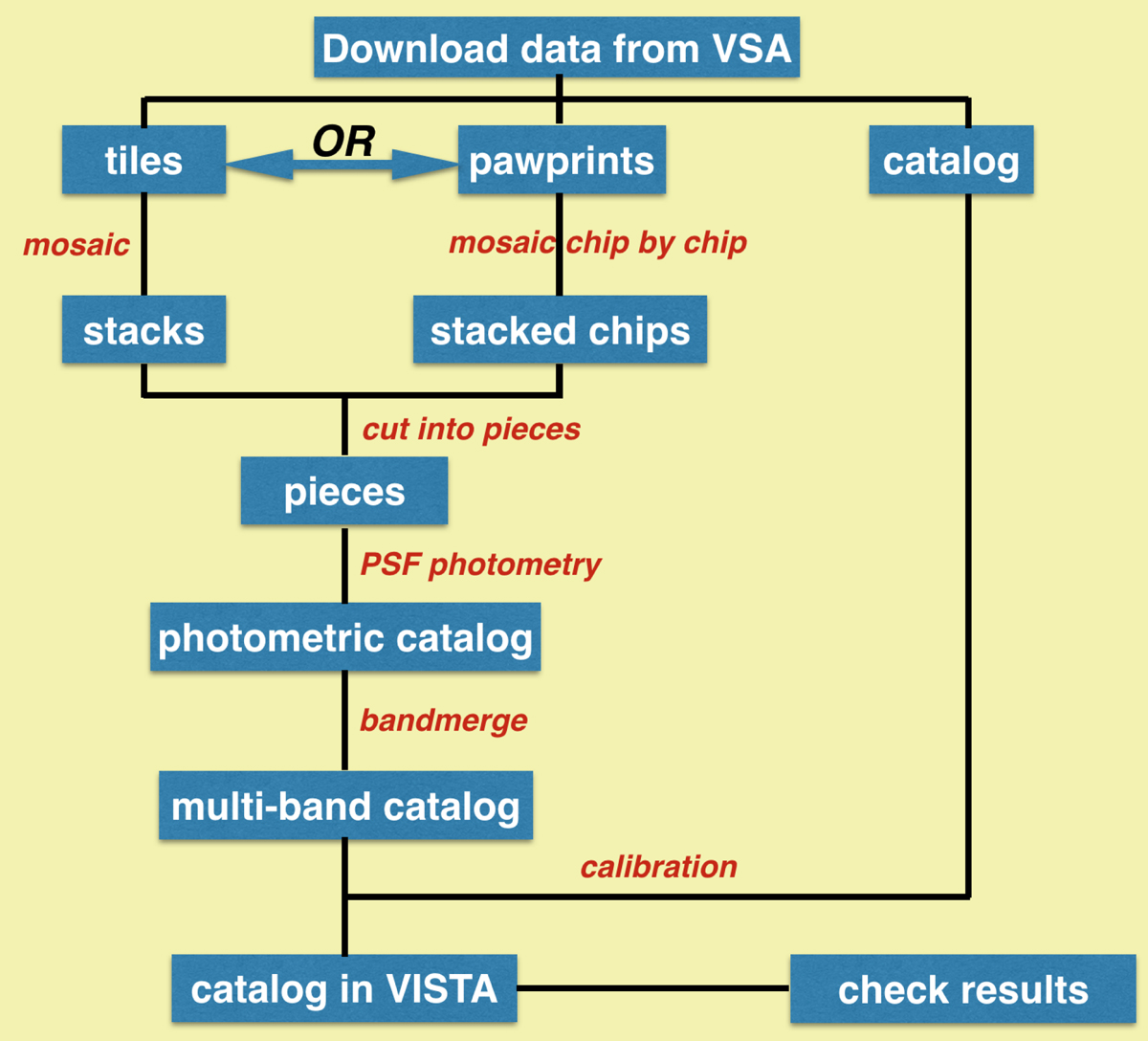 Download data from VSA

tiles

OR

pawprints

catalog

mosaic

mosaic chip by chip

stacks

stacked chips

cut into pieces

pieces

PSF photometry

photometric catalog

bandmerge

multi-band catalog

calibration

catalog in VISTA

check results